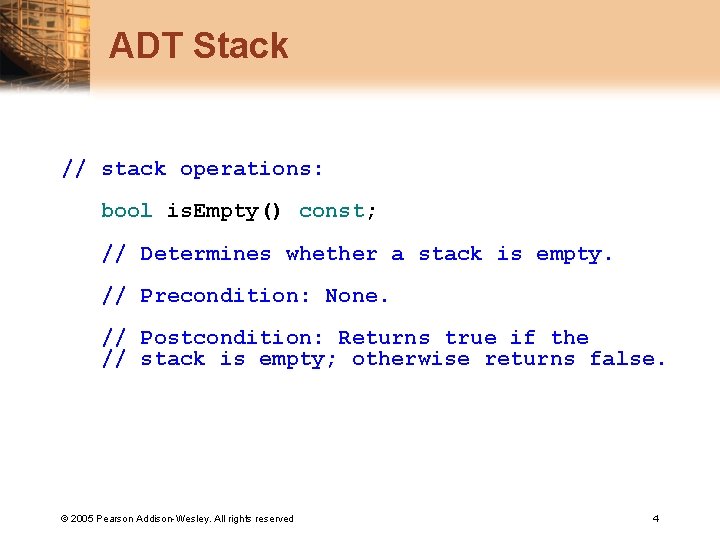 ADT Stack

// stack operations:

bool isEmpty() const;

// Determines whether a stack is empty.

// Precondition: None.

// Postcondition: Returns true if the
// stack is empty; otherwise returns false.

© 2005 Pearson Addison-Wesley. All rights reserved

4